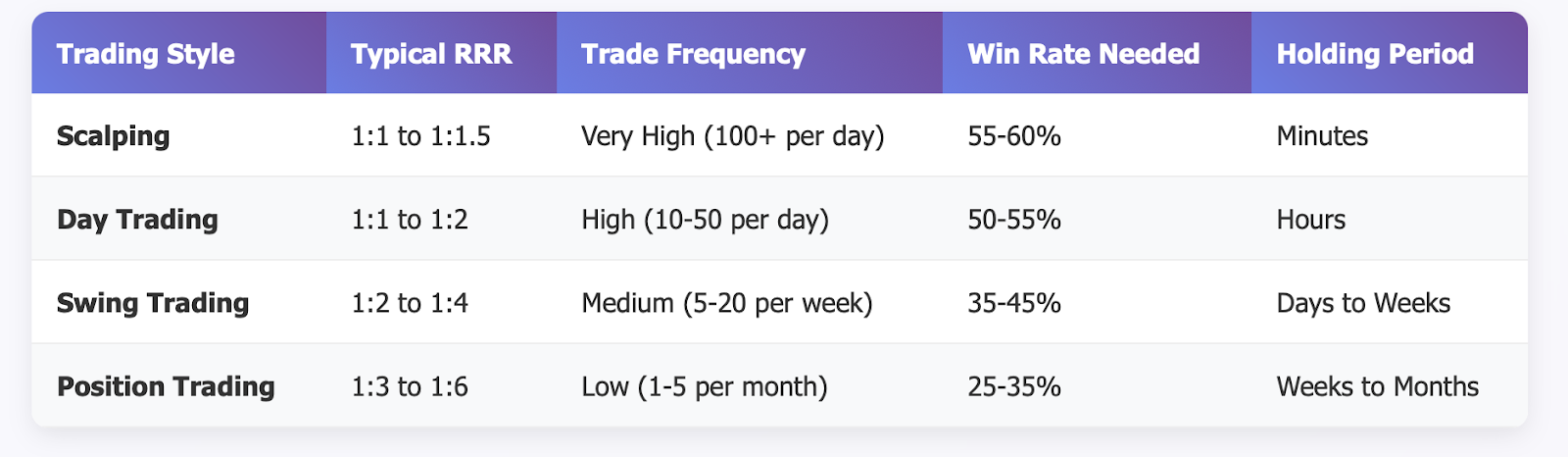 | Trading Style | Typical RRR | Trade Frequency | Win Rate Needed | Holding Period |
|---|---|---|---|---|
| Scalping | 1:1 to 1:1.5 | Very High (100+ per day) | 55-60% | Minutes |
| Day Trading | 1:1 to 1:2 | High (10-50 per day) | 50-55% | Hours |
| Swing Trading | 1:2 to 1:4 | Medium (5-20 per week) | 35-45% | Days to Weeks |
| Position Trading | 1:3 to 1:6 | Low (1-5 per month) | 25-35% | Weeks to Months |